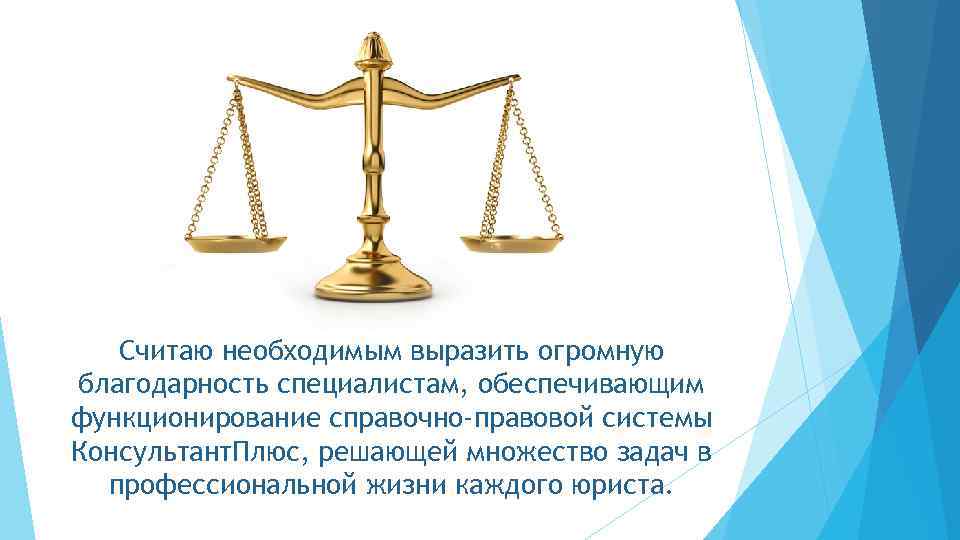 Считаю необходимым выразить огромную благодарность специалистам, обеспечивающим функционирование справочно-правовой системы КонсультантПлюс, решающей множество задач в профессиональной жизни каждого юриста.